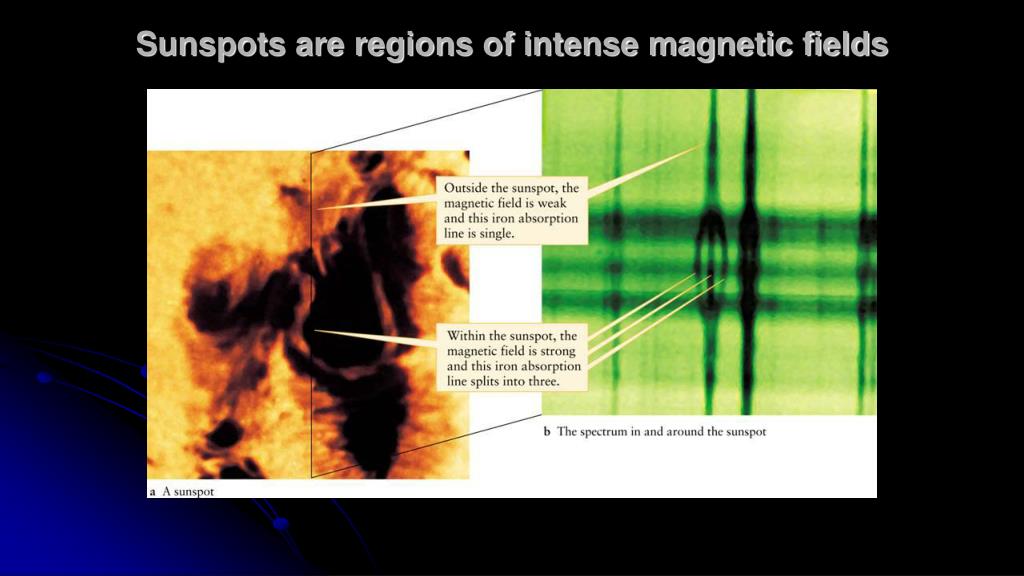 Sunspots are regions of intense magnetic fields

Outside the sunspot, the magnetic field is weak and this iron absorption line is single.

Within the sunspot, the magnetic field is strong and this iron absorption line splits into three.

b The spectrum in and around the sunspot

a A sunspot